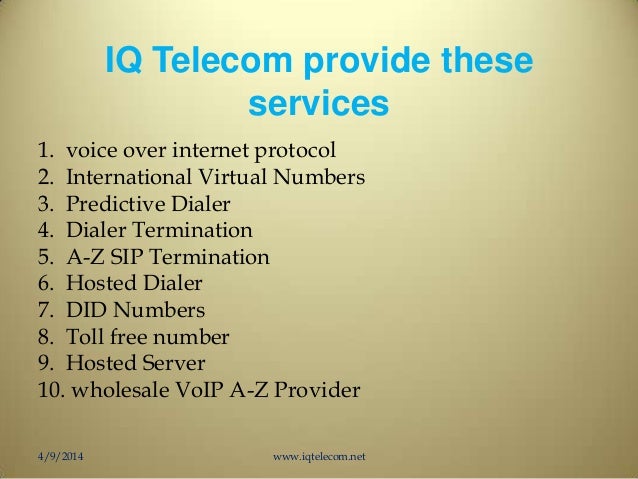 IQ Telecom provide these services

1. voice over internet protocol
2. International Virtual Numbers
3. Predictive Dialer
4. Dialer Termination
5. A-Z SIP Termination
6. Hosted Dialer
7. DID Numbers
8. Toll free number
9. Hosted Server
10. wholesale VoIP A-Z Provider

4/9/2014

www.iqtelecom.net